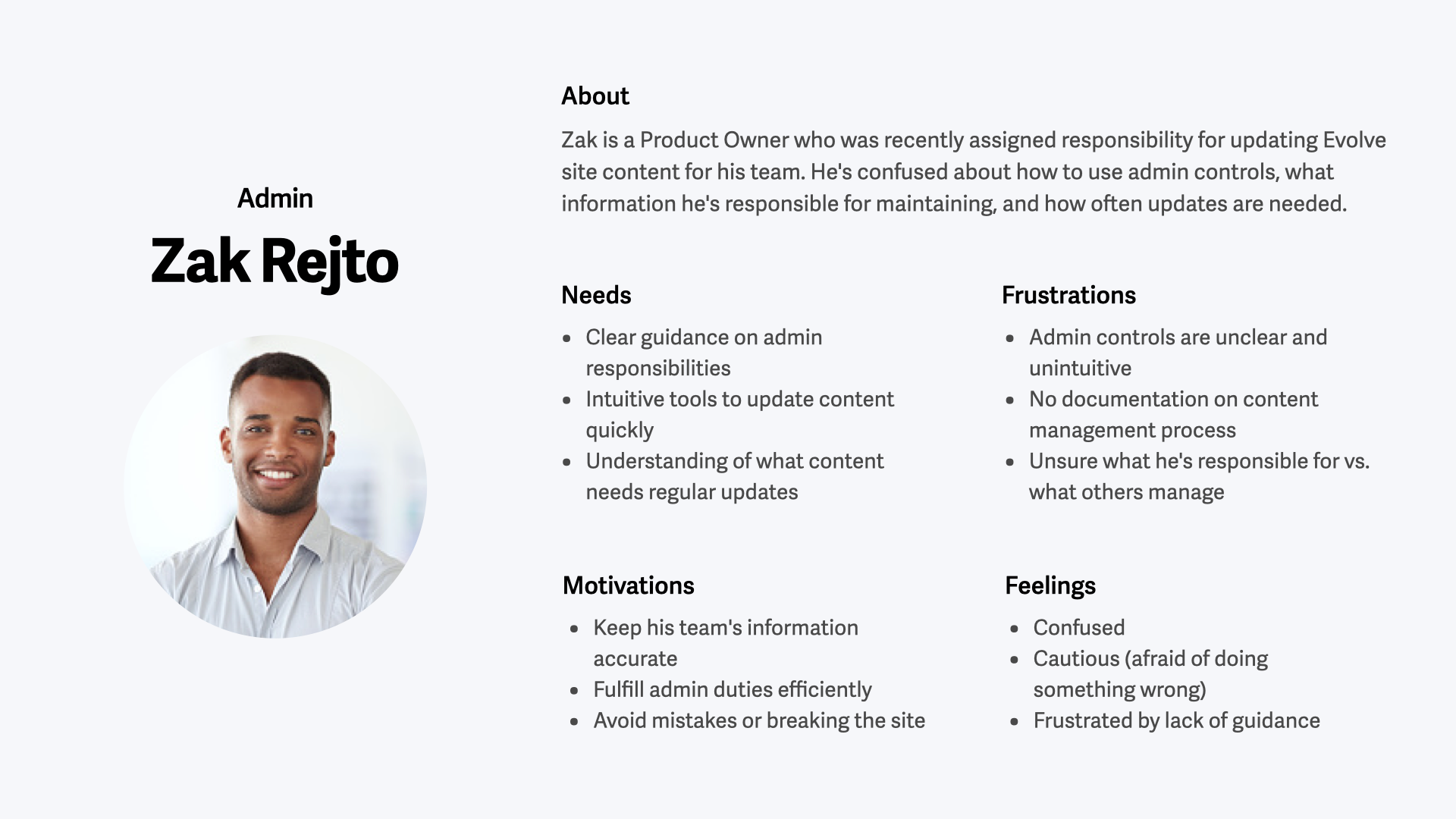 Admin

Zak Rejto

About

Zak is a Product Owner who was recently assigned responsibility for updating Evolve site content for his team. He's confused about how to use admin controls, what information he's responsible for maintaining, and how often updates are needed.

Needs

- Clear guidance on admin responsibilities
- Intuitive tools to update content quickly
- Understanding of what content needs regular updates

Frustrations

- Admin controls are unclear and unintuitive
- No documentation on content management process
- Unsure what he's responsible for vs. what others manage

Motivations

- Keep his team's information accurate
- Fulfill admin duties efficiently
- Avoid mistakes or breaking the site

Feelings

- Confused
- Cautious (afraid of doing something wrong)
- Frustrated by lack of guidance